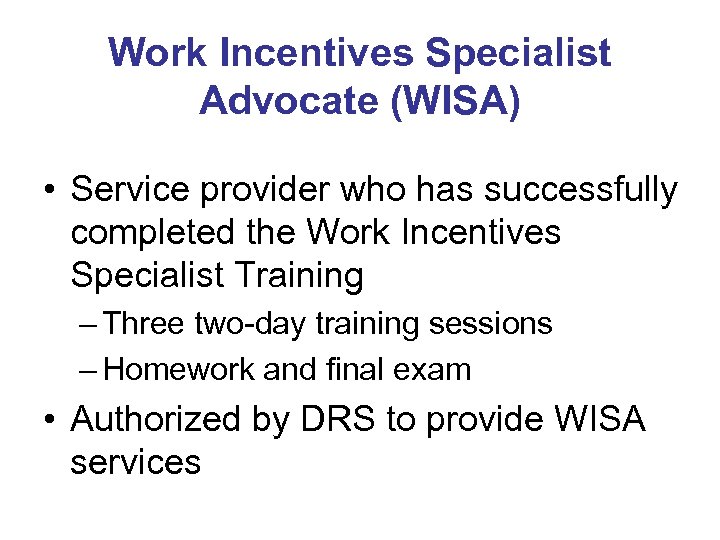 Work Incentives Specialist Advocate (WISA)

• Service provider who has successfully completed the Work Incentives Specialist Training
– Three two-day training sessions
– Homework and final exam
• Authorized by DRS to provide WISA services